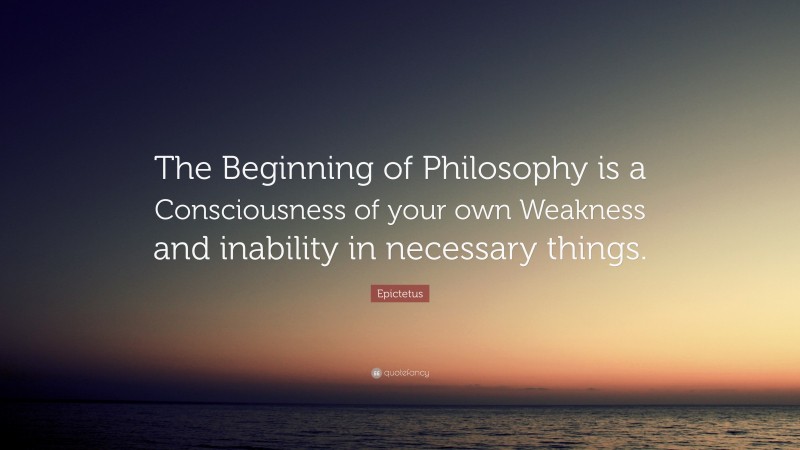 The Beginning of Philosophy is a Consciousness of your own Weakness and inability in necessary things.

Epictetus

quotefancy